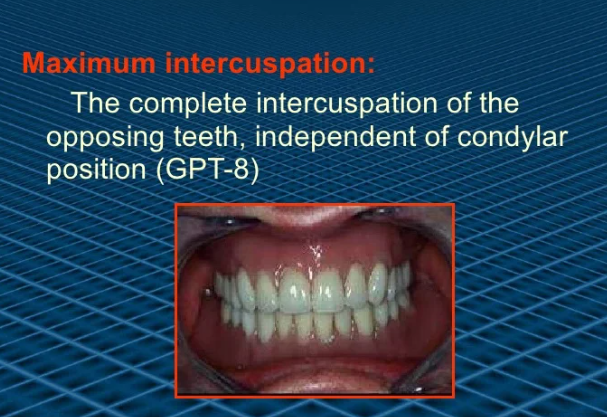 Maximum intercuspation:

The complete intercuspation of the opposing teeth, independent of condylar position (GPT-8)